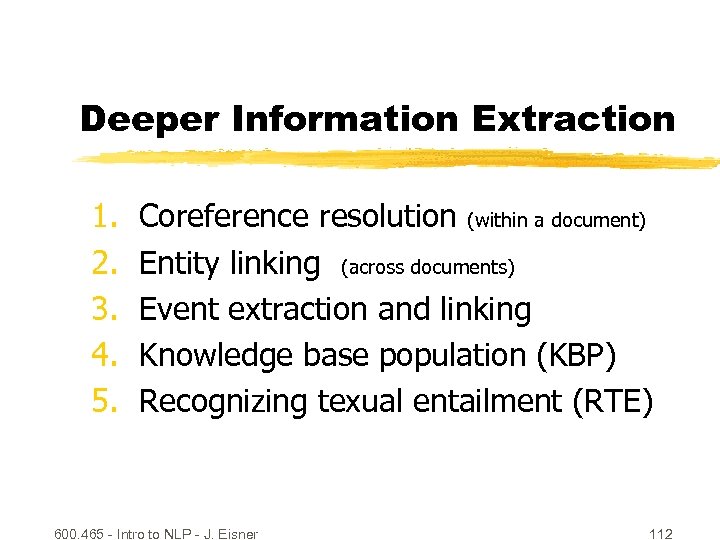 Deeper Information Extraction

1. Coreference resolution (within a document)
2. Entity linking (across documents)
3. Event extraction and linking
4. Knowledge base population (KBP)
5. Recognizing texual entailment (RTE)

600.465 - Intro to NLP - J. Eisner

112